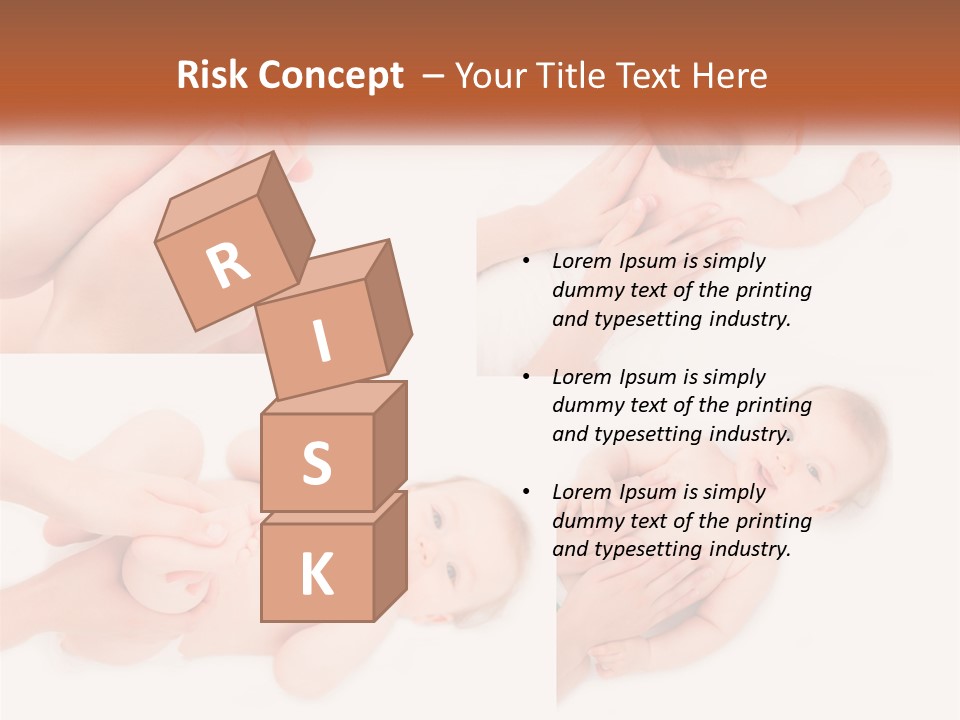 Risk Concept – Your Title Text Here

R
I
S
K

• Lorem Ipsum is simply dummy text of the printing and typesetting industry.

• Lorem Ipsum is simply dummy text of the printing and typesetting industry.

• Lorem Ipsum is simply dummy text of the printing and typesetting industry.